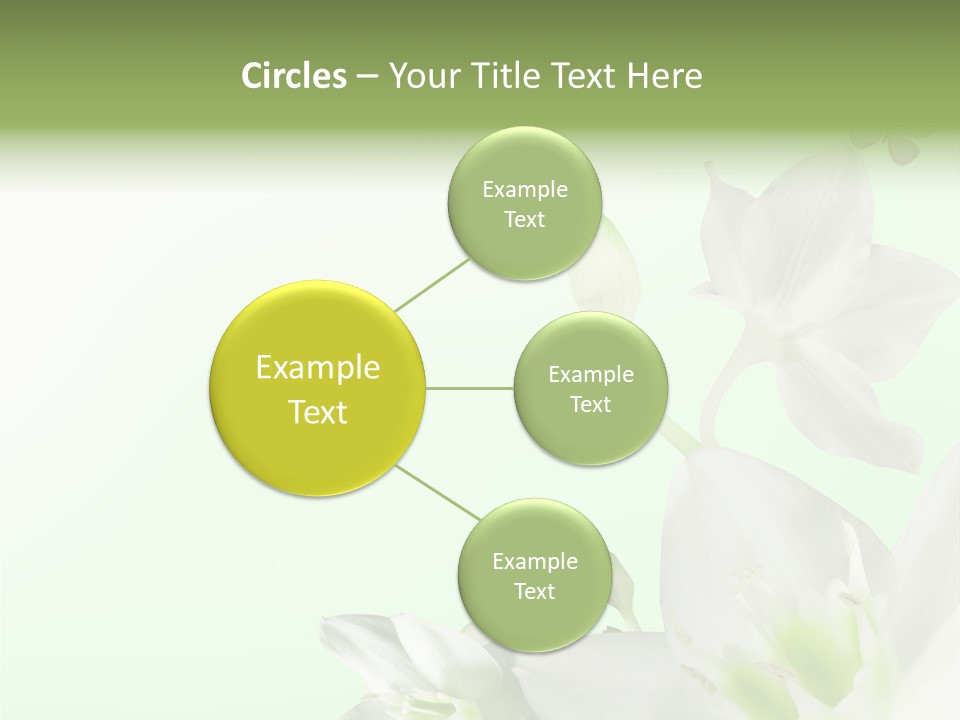 Circles – Your Title Text Here

Example Text

Example Text

Example Text

Example Text